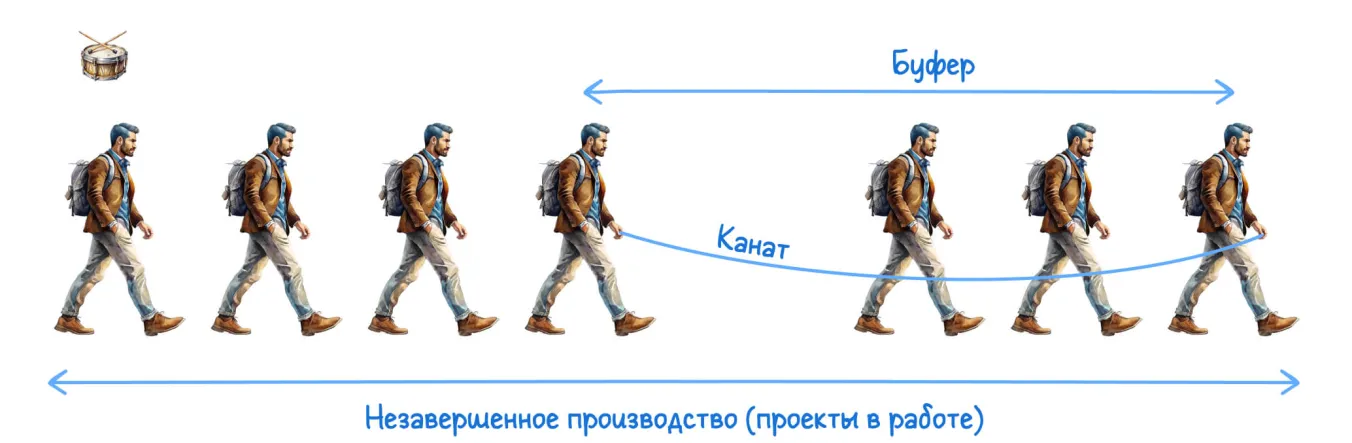 Буфер

Канат

Незавершенное производство (проекты в работе)